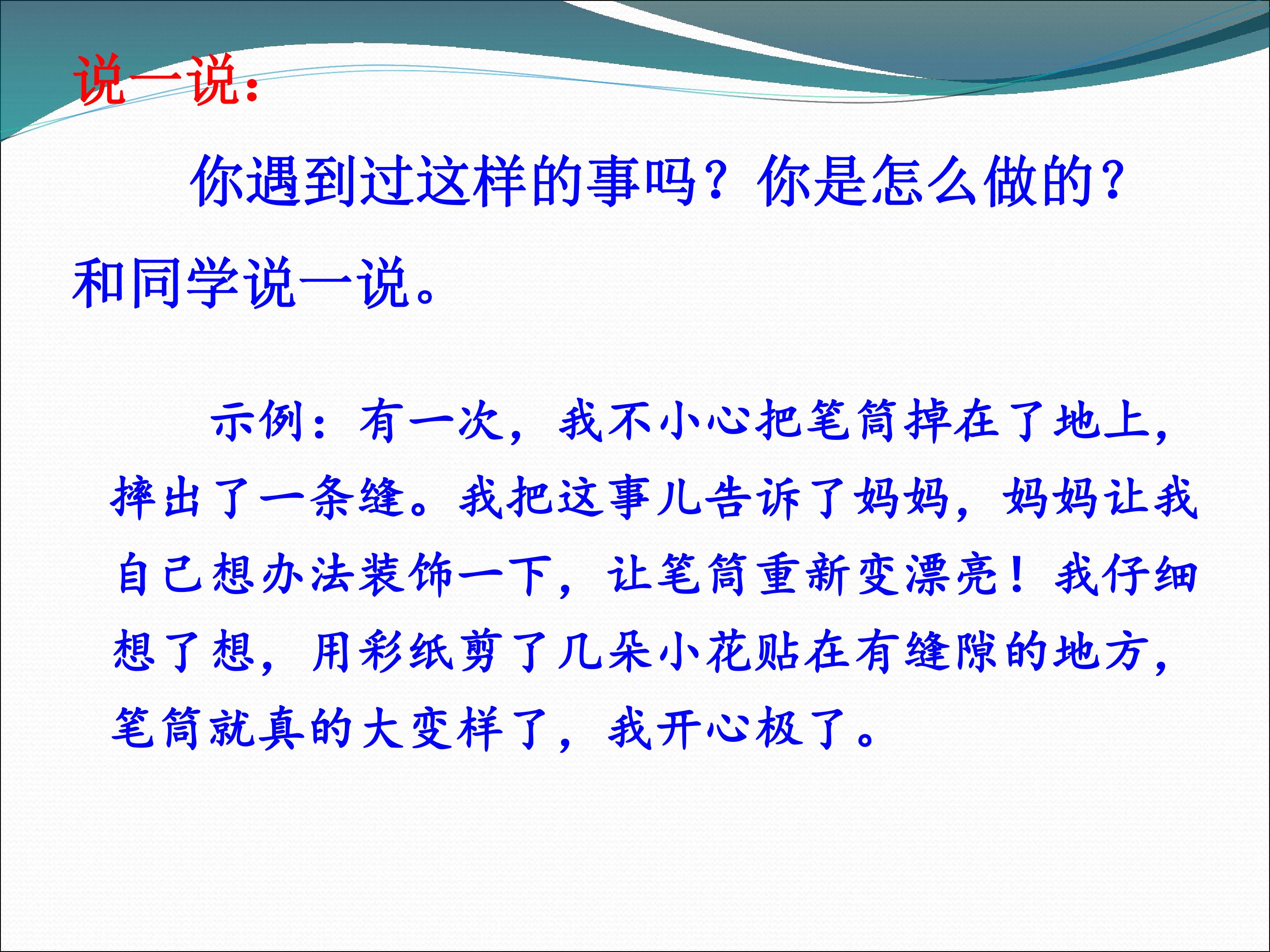 说一说:

你遇到过这样的事吗?你是怎么做的?和同学说一说。

示例:有一次,我不小心把笔筒掉在了地上,摔出了一条缝。我把这事儿告诉了妈妈,妈妈让我自己想办法装饰一下,让笔筒重新变漂亮!我仔细想了想,用彩纸剪了几朵小花贴在有缝隙的地方,笔筒就真的大变样了,我开心极了。